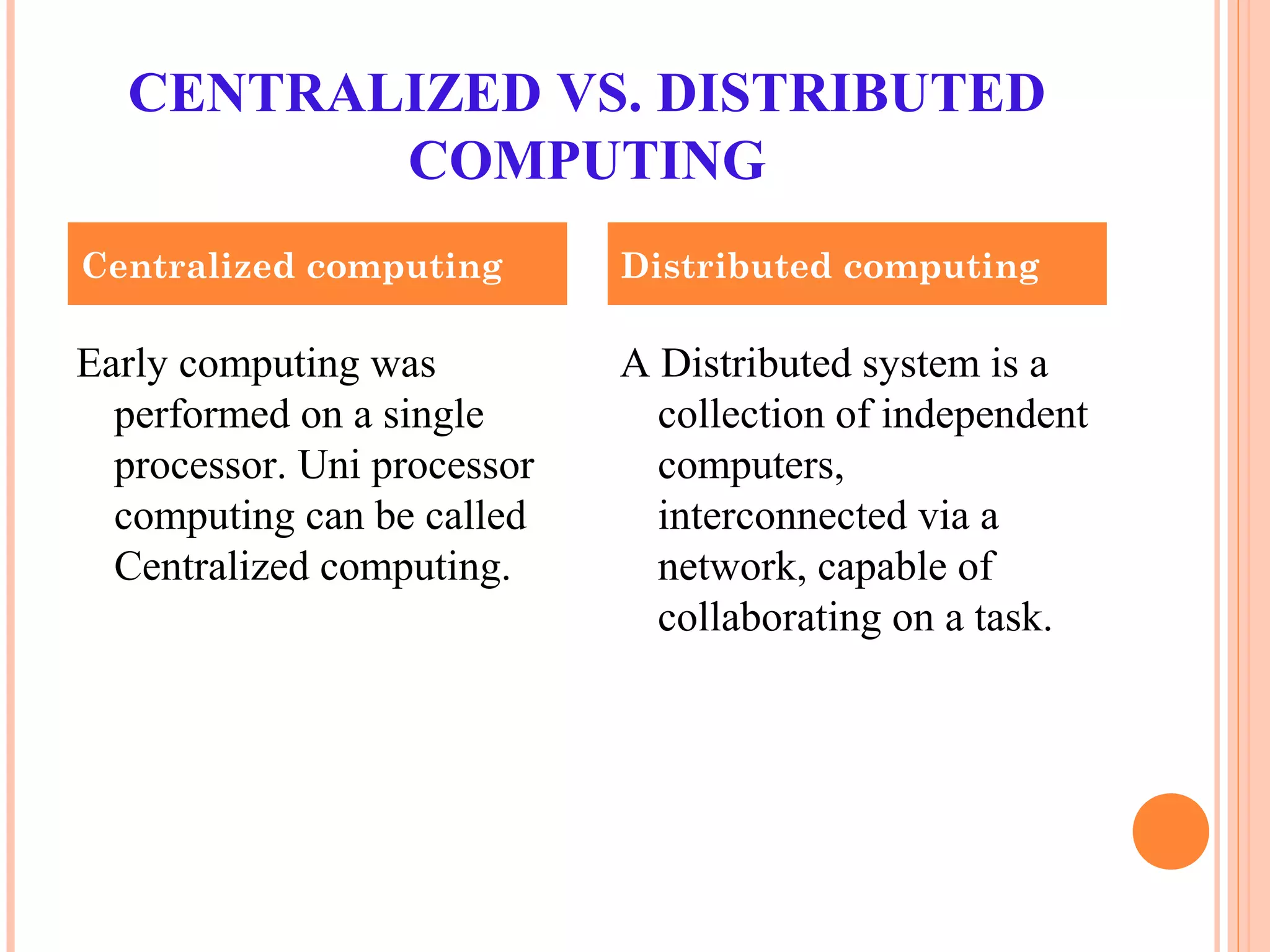 CENTRALIZED VS. DISTRIBUTED COMPUTING

Centralized computing

Early computing was performed on a single processor. Uni processor computing can be called Centralized computing.

Distributed computing

A Distributed system is a collection of independent computers, interconnected via a network, capable of collaborating on a task.